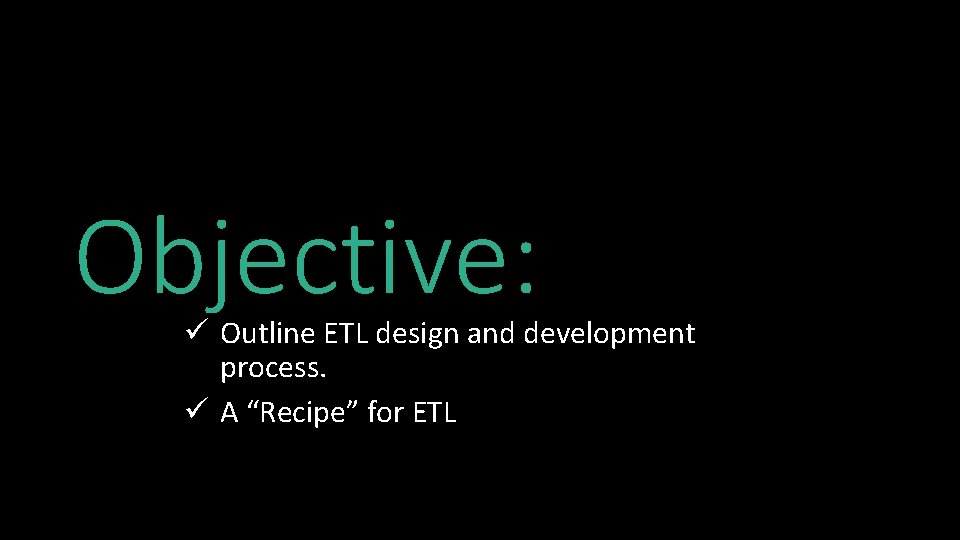 Objective:

✓ Outline ETL design and development process.
✓ A “Recipe” for ETL